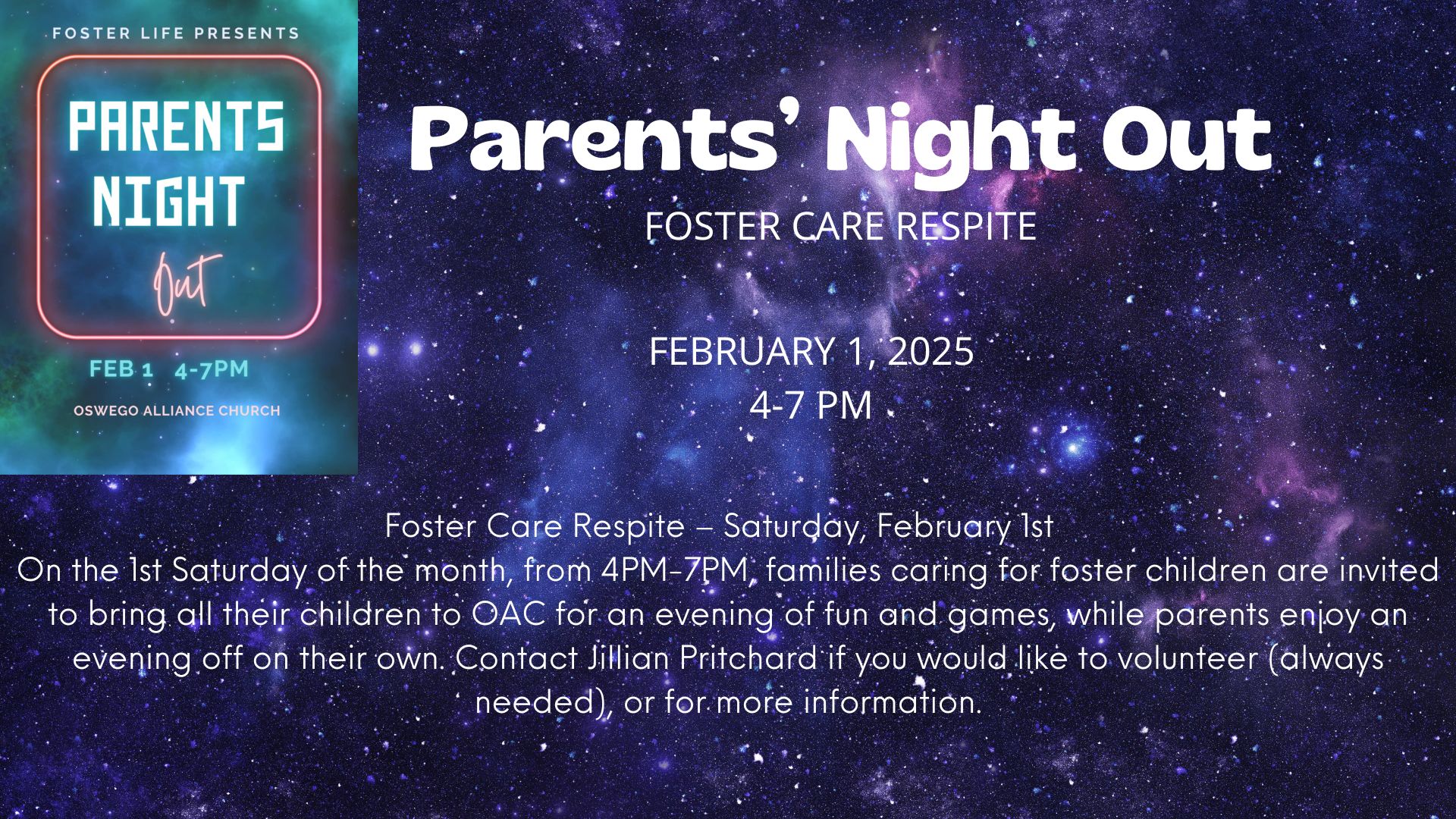 FOSTER LIFE PRESENTS

PARENTS NIGHT Out

FEB 1 4-7PM

OSWEGO ALLIANCE CHURCH

Parents' Night Out

FOSTER CARE RESPITE

FEBRUARY 1, 2025
4-7 PM

Foster Care Respite – Saturday, February 1st
On the 1st Saturday of the month, from 4PM-7PM, families caring for foster children are invited to bring all their children to OAC for an evening of fun and games, while parents enjoy an evening off on their own. Contact Jillian Pritchard if you would like to volunteer (always needed), or for more information.